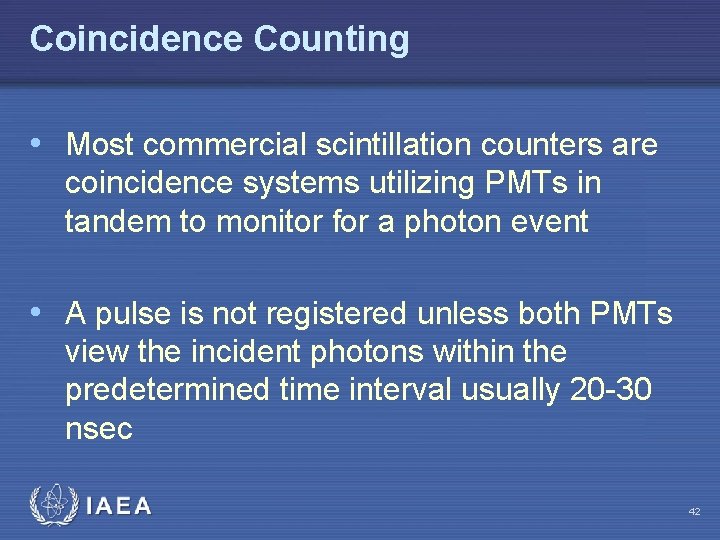 Coincidence Counting

• Most commercial scintillation counters are coincidence systems utilizing PMTs in tandem to monitor for a photon event

• A pulse is not registered unless both PMTs view the incident photons within the predetermined time interval usually 20-30 nsec

IAEA

42